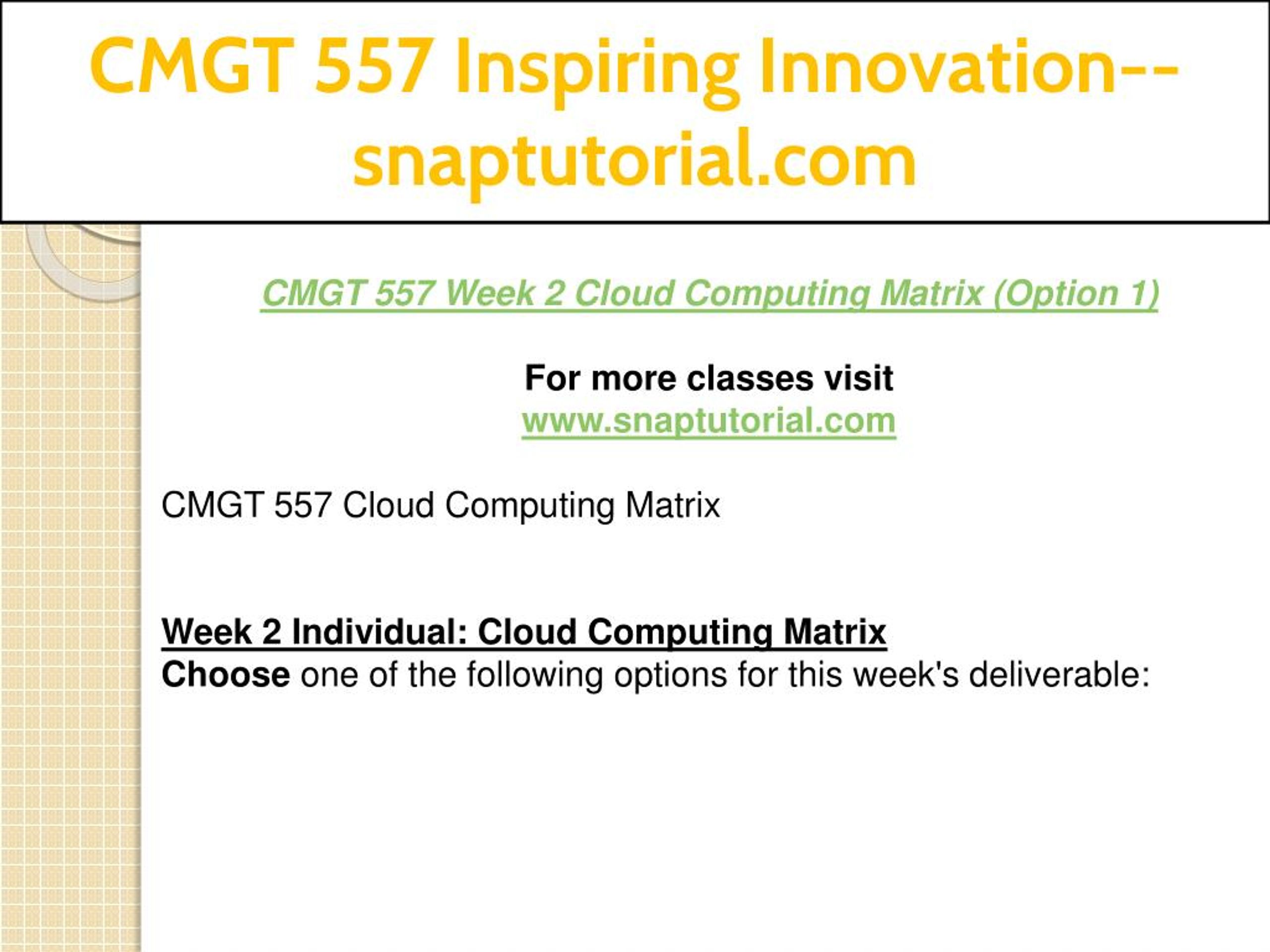 CMGT 557 Inspiring Innovation--snaptutorial.com

CMGT 557 Week 2 Cloud Computing Matrix (Option 1)

For more classes visit
www.snaptutorial.com

CMGT 557 Cloud Computing Matrix

Week 2 Individual: Cloud Computing Matrix
Choose one of the following options for this week's deliverable: